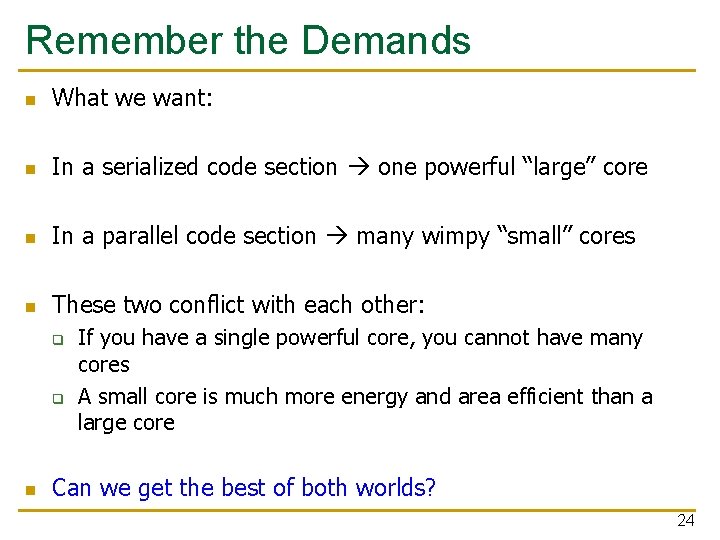 Remember the Demands

What we want:

In a serialized code section → one powerful “large” core

In a parallel code section → many wimpy “small” cores

These two conflict with each other:
If you have a single powerful core, you cannot have many cores
A small core is much more energy and area efficient than a large core

Can we get the best of both worlds?

24